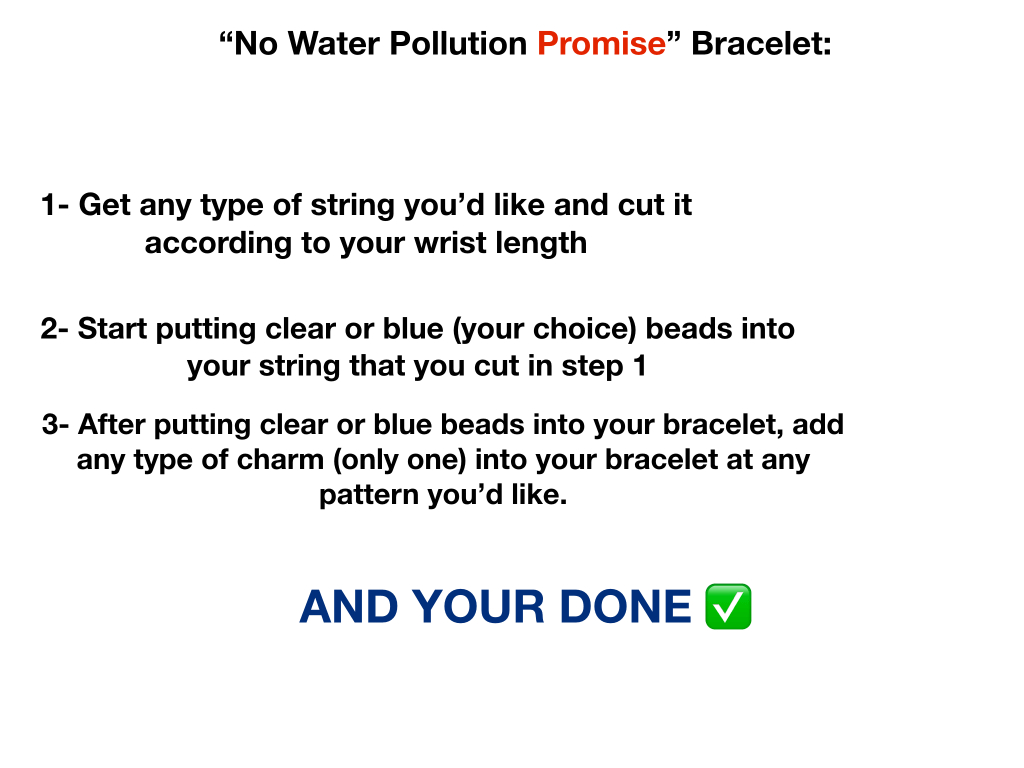 “No Water Pollution Promise” Bracelet:

1- Get any type of string you’d like and cut it according to your wrist length

2- Start putting clear or blue (your choice) beads into your string that you cut in step 1

3- After putting clear or blue beads into your bracelet, add any type of charm (only one) into your bracelet at any pattern you’d like.

AND YOUR DONE ✅